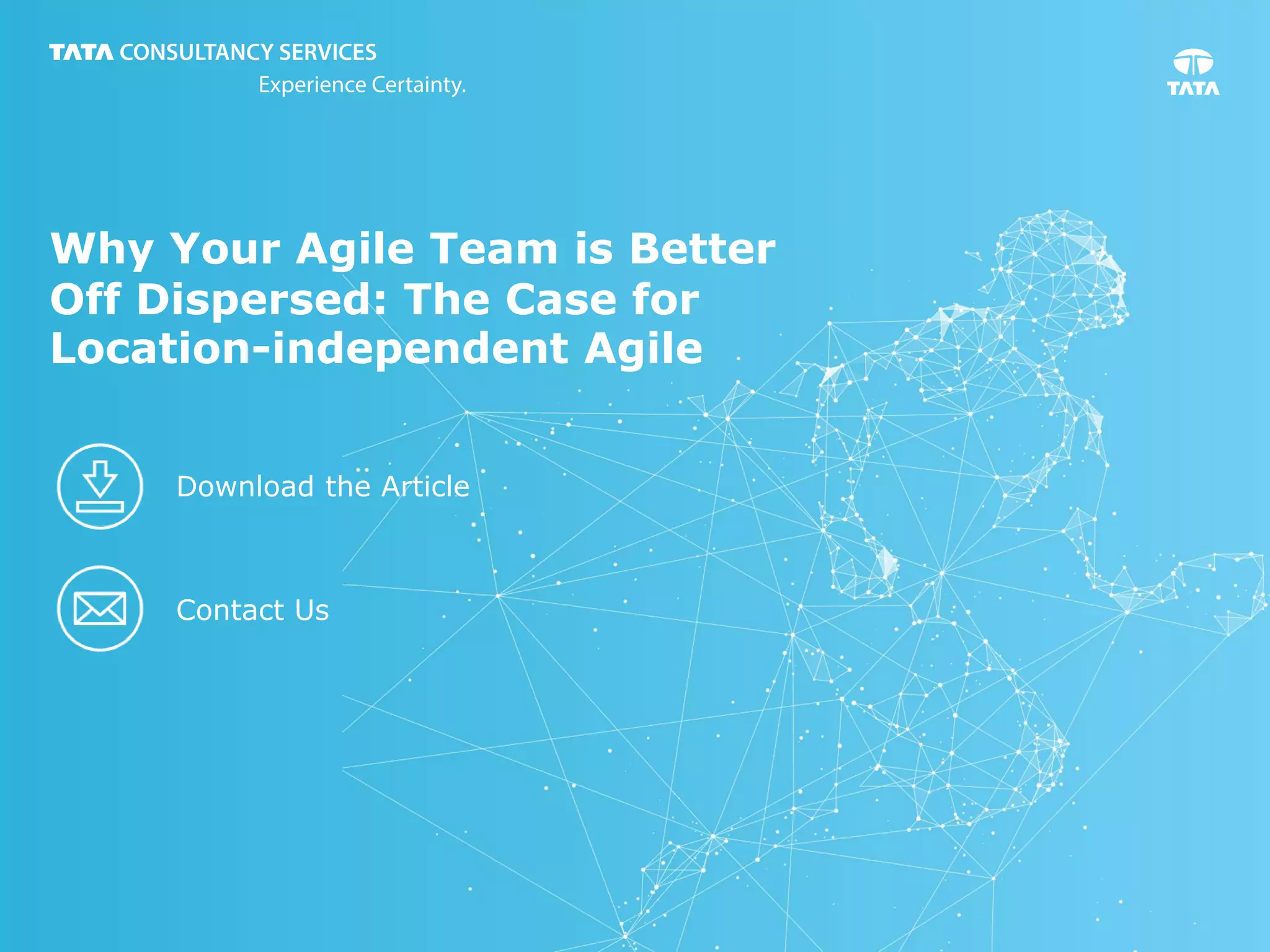 TATA CONSULTANCY SERVICES
Experience Certainty.

TATA

Why Your Agile Team is Better Off Dispersed: The Case for Location-independent Agile

Download the Article

Contact Us